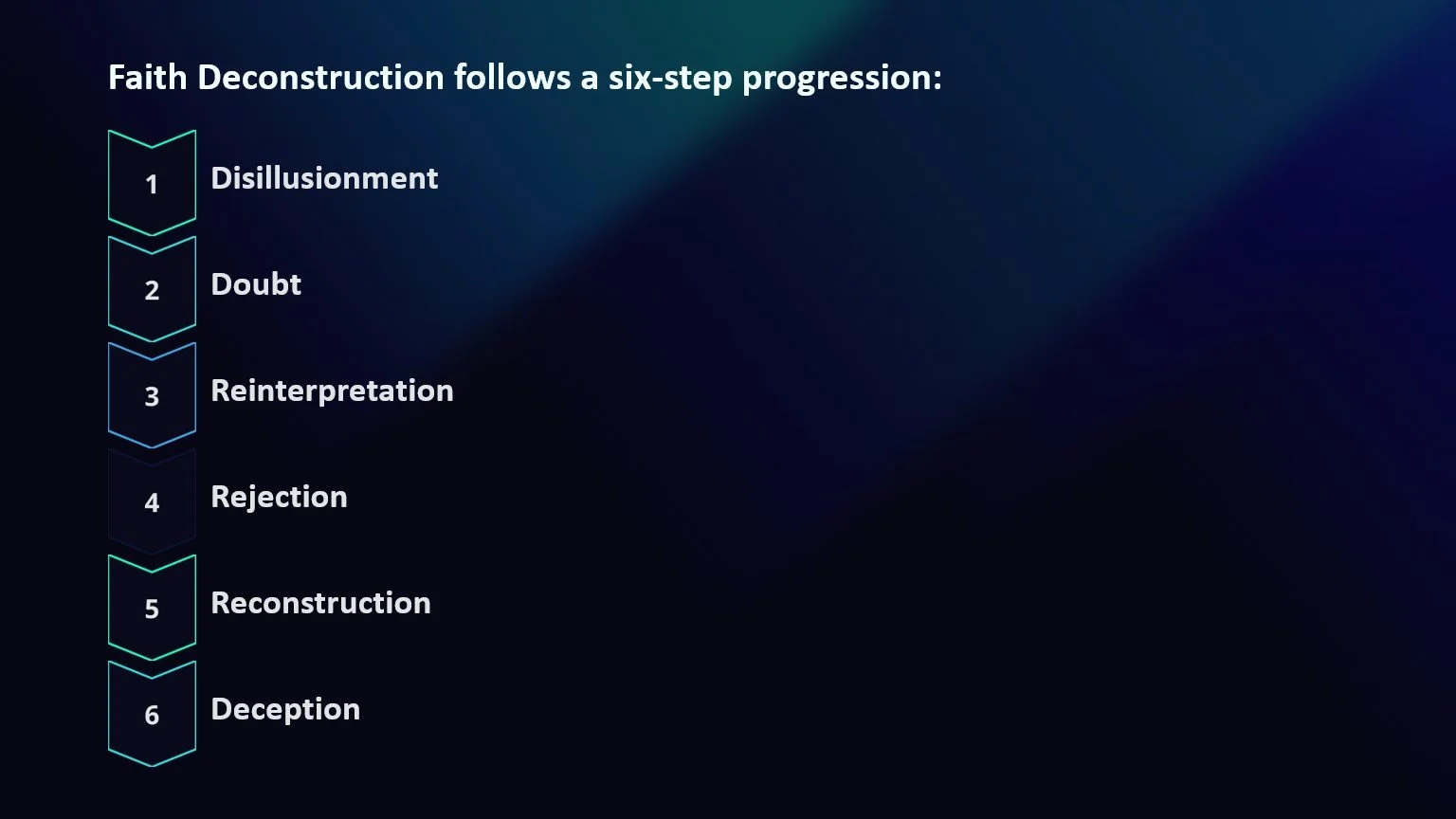 Faith Deconstruction follows a six-step progression:

1 Disillusionment

2 Doubt

3 Reinterpretation

4 Rejection

5 Reconstruction

6 Deception